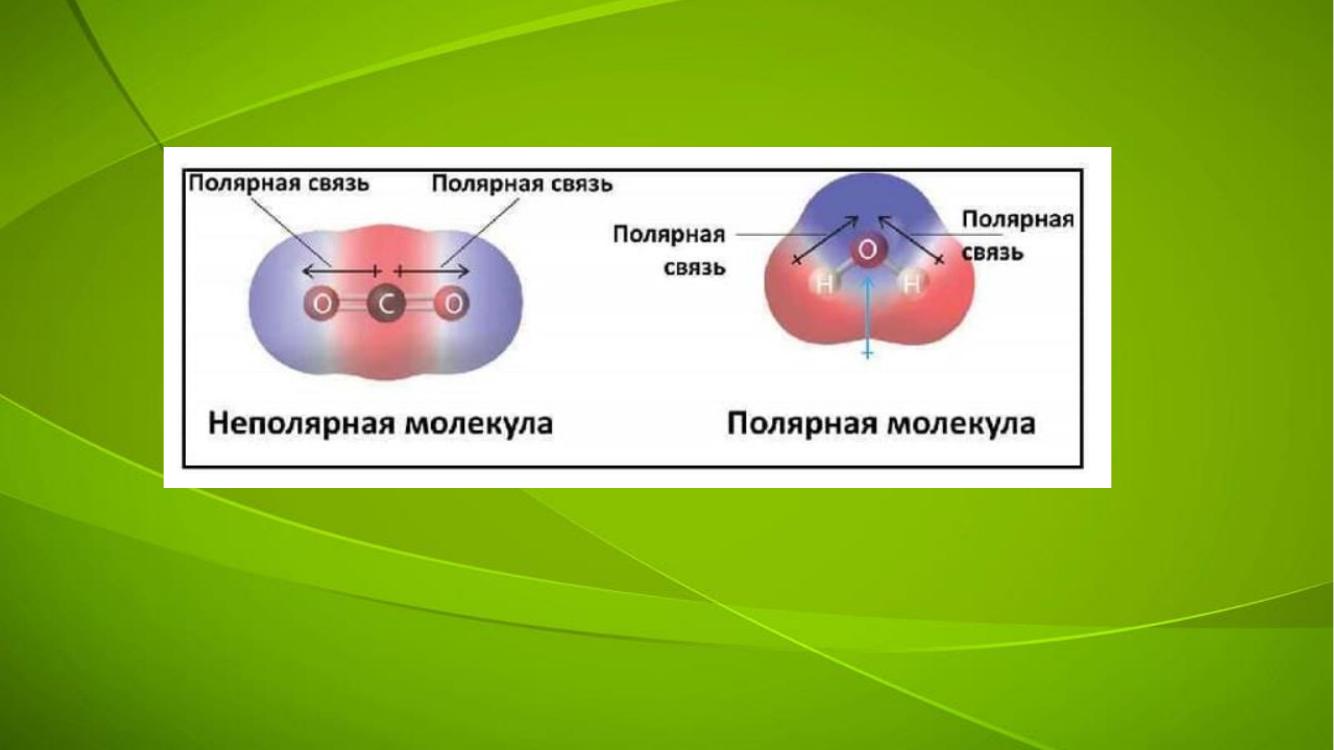 Полярная связь

Полярная связь

O C O

Неполярная молекула

Полярная связь

Полярная связь

O

H H

Полярная молекула